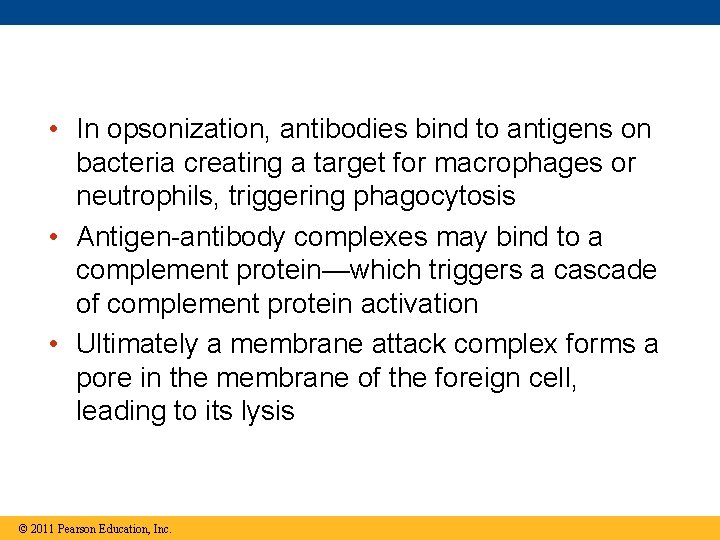 • In opsonization, antibodies bind to antigens on bacteria creating a target for macrophages or neutrophils, triggering phagocytosis

• Antigen-antibody complexes may bind to a complement protein—which triggers a cascade of complement protein activation

• Ultimately a membrane attack complex forms a pore in the membrane of the foreign cell, leading to its lysis

© 2011 Pearson Education, Inc.